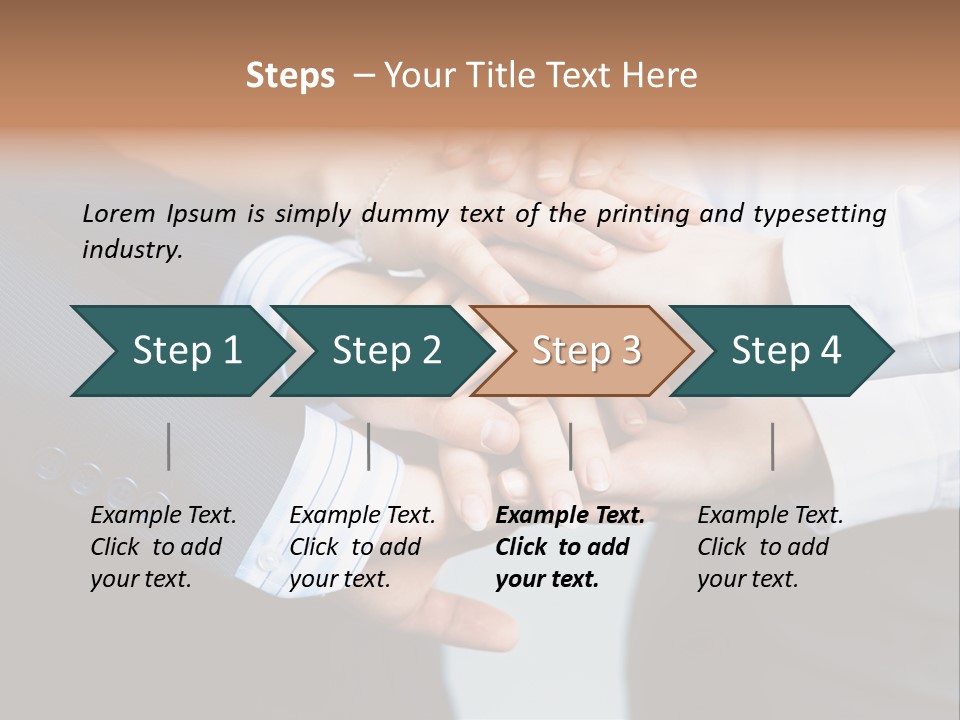 Steps – Your Title Text Here

Lorem Ipsum is simply dummy text of the printing and typesetting industry.

Step 1

Step 2

Step 3

Step 4

Example Text. Click to add your text.

Example Text. Click to add your text.

Example Text. Click to add your text.

Example Text. Click to add your text.